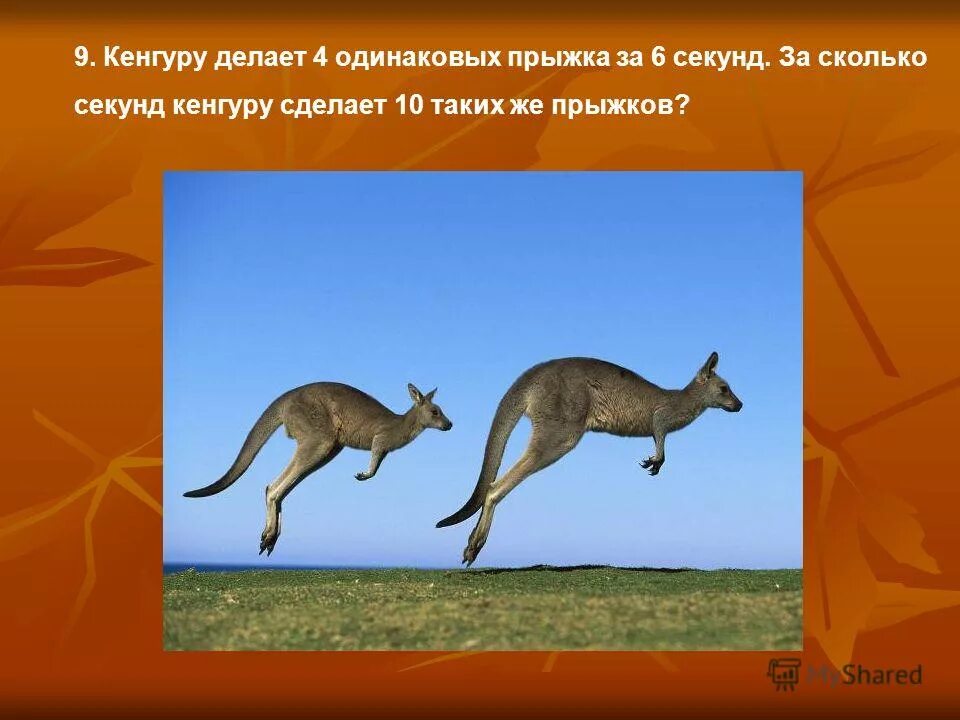 9. Кенгуру делает 4 одинаковых прыжка за 6 секунд. За сколько секунд кенгуру сделает 10 таких же прыжков?

MyShared